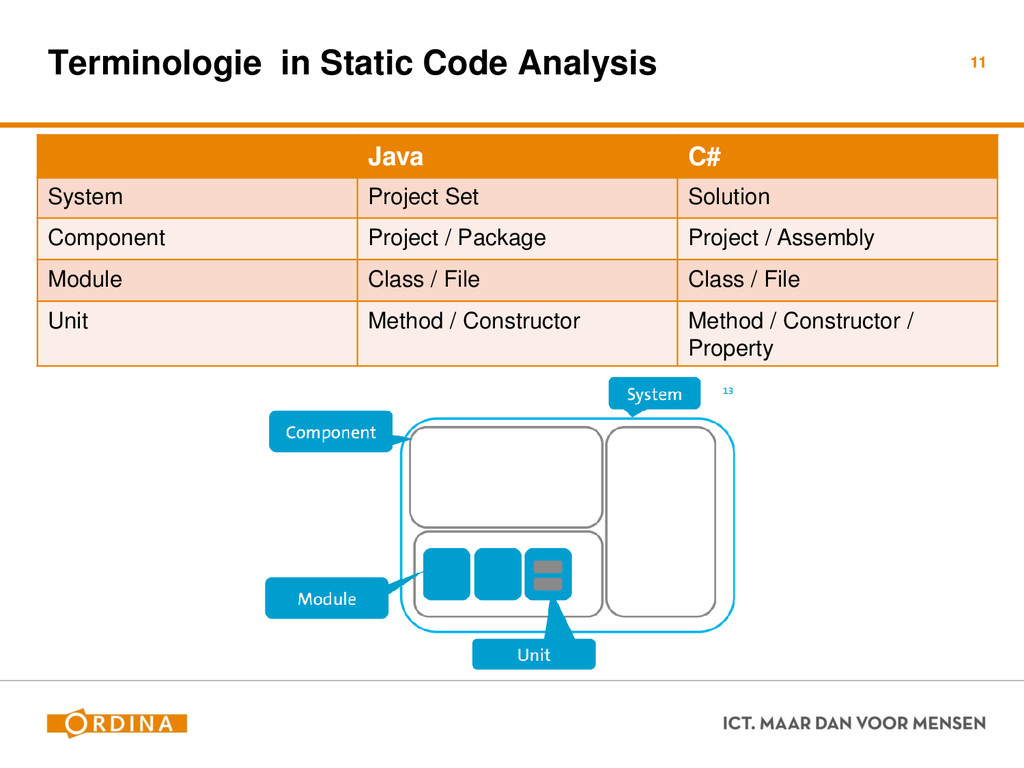 Terminologie in Static Code Analysis

11

| | Java | C# |
|---|---|---|
| System | Project Set | Solution |
| Component | Project / Package | Project / Assembly |
| Module | Class / File | Class / File |
| Unit | Method / Constructor | Method / Constructor / Property |

System

13

Component

Module

Unit

ORDINA

ICT. MAAR DAN VOOR MENSEN